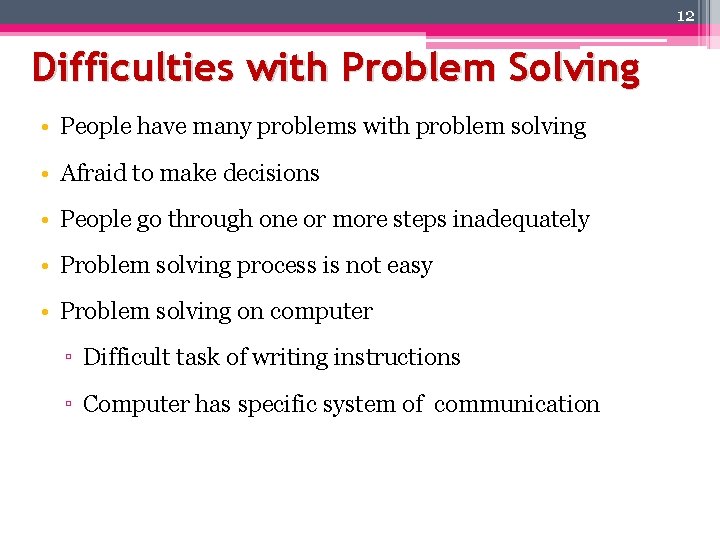 12

Difficulties with Problem Solving

• People have many problems with problem solving
• Afraid to make decisions
• People go through one or more steps inadequately
• Problem solving process is not easy
• Problem solving on computer
▫ Difficult task of writing instructions
▫ Computer has specific system of communication